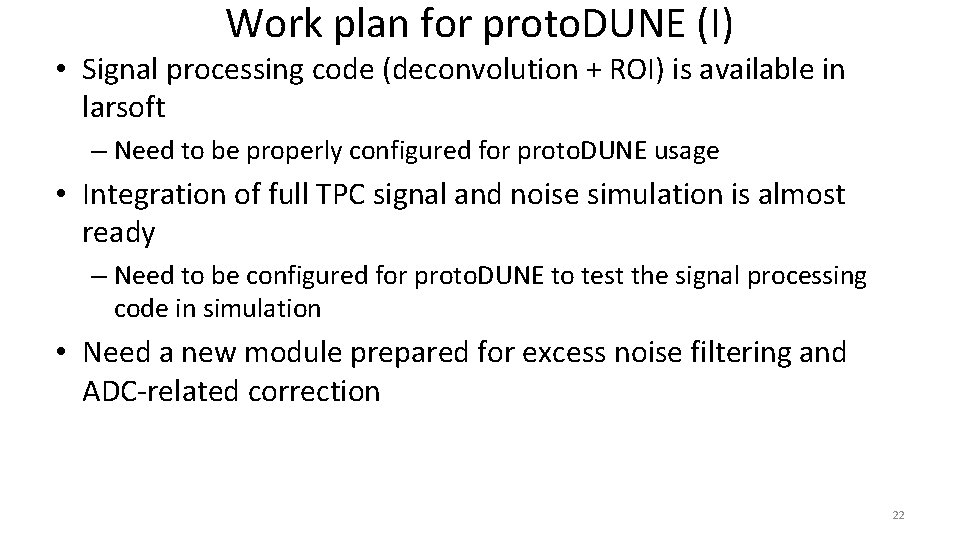 Work plan for protoDUNE (I)

• Signal processing code (deconvolution + ROI) is available in larsoft
– Need to be properly configured for protoDUNE usage

• Integration of full TPC signal and noise simulation is almost ready
– Need to be configured for protoDUNE to test the signal processing code in simulation

• Need a new module prepared for excess noise filtering and ADC-related correction

22